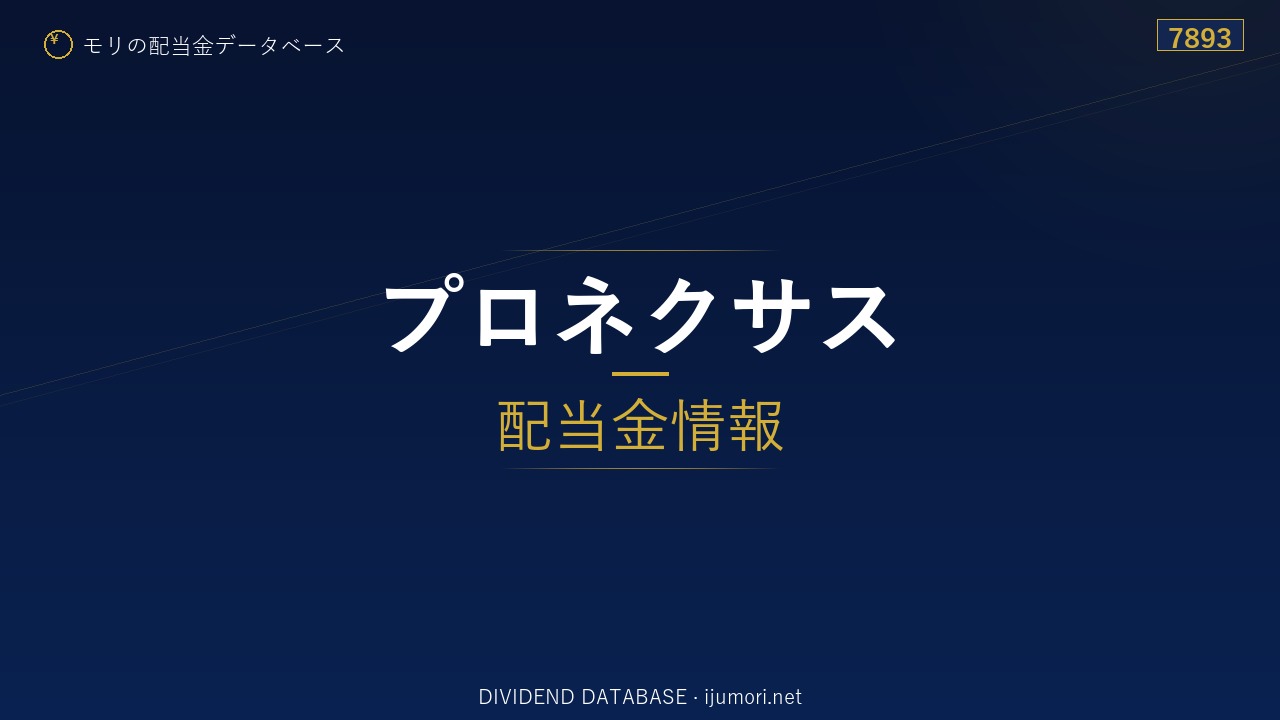 ¥ モリの配当金データベース

7893

プロネクサス

配当金情報

DIVIDEND DATABASE · ijumori.net